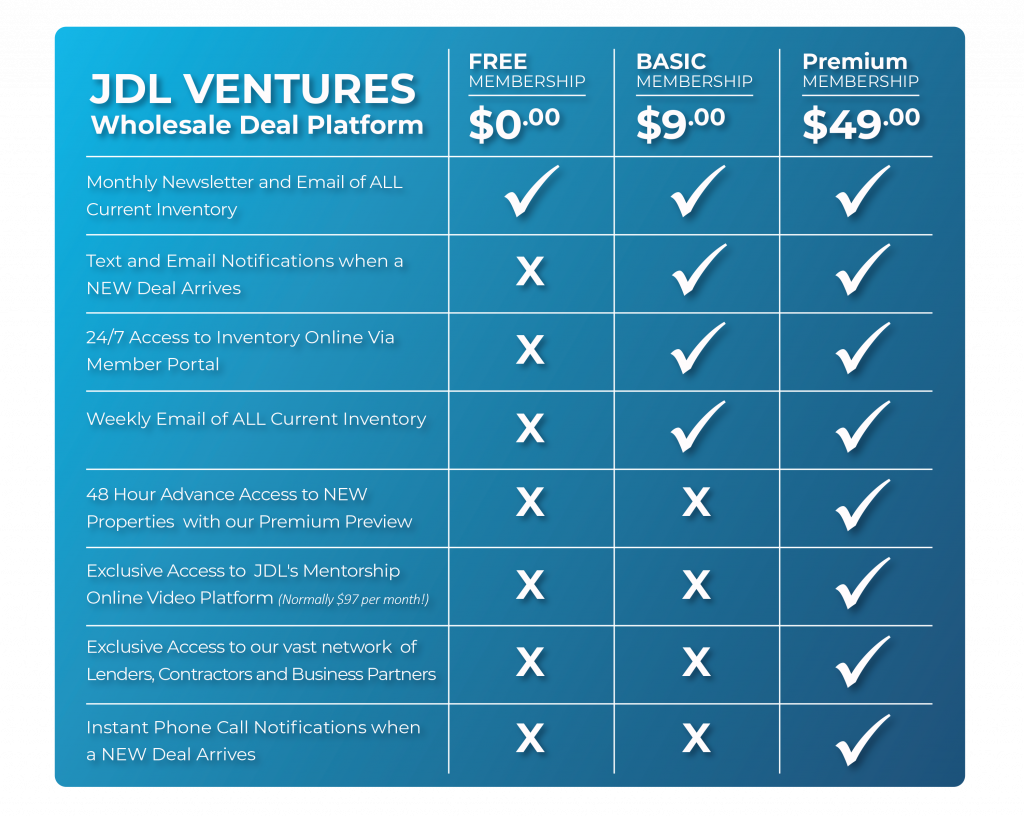 | JDL VENTURES Wholesale Deal Platform | FREE MEMBERSHIP $0.00 | BASIC MEMBERSHIP $9.00 | Premium MEMBERSHIP $49.00 |
|---|---|---|---|
| Monthly Newsletter and Email of ALL Current Inventory | ✓ | ✓ | ✓ |
| Text and Email Notifications when a NEW Deal Arrives | X | ✓ | ✓ |
| 24/7 Access to Inventory Online Via Member Portal | X | ✓ | ✓ |
| Weekly Email of ALL Current Inventory | X | ✓ | ✓ |
| 48 Hour Advance Access to NEW Properties with our Premium Preview | X | X | ✓ |
| Exclusive Access to JDL's Mentorship Online Video Platform (Normally $97 per month!) | X | X | ✓ |
| Exclusive Access to our vast network of Lenders, Contractors and Business Partners | X | X | ✓ |
| Instant Phone Call Notifications when a NEW Deal Arrives | X | X | ✓ |